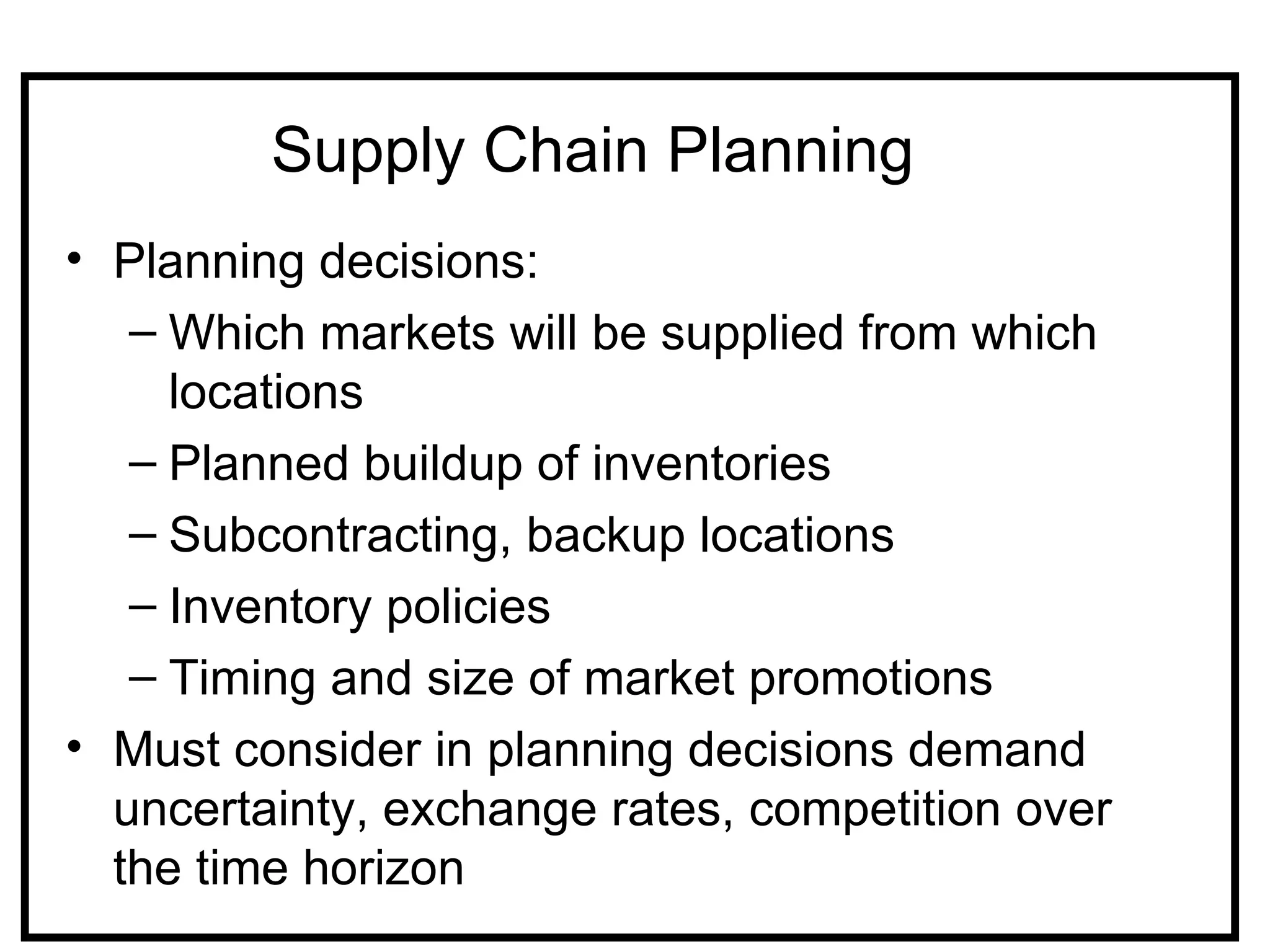 Supply Chain Planning

• Planning decisions:
– Which markets will be supplied from which locations
– Planned buildup of inventories
– Subcontracting, backup locations
– Inventory policies
– Timing and size of market promotions
• Must consider in planning decisions demand uncertainty, exchange rates, competition over the time horizon